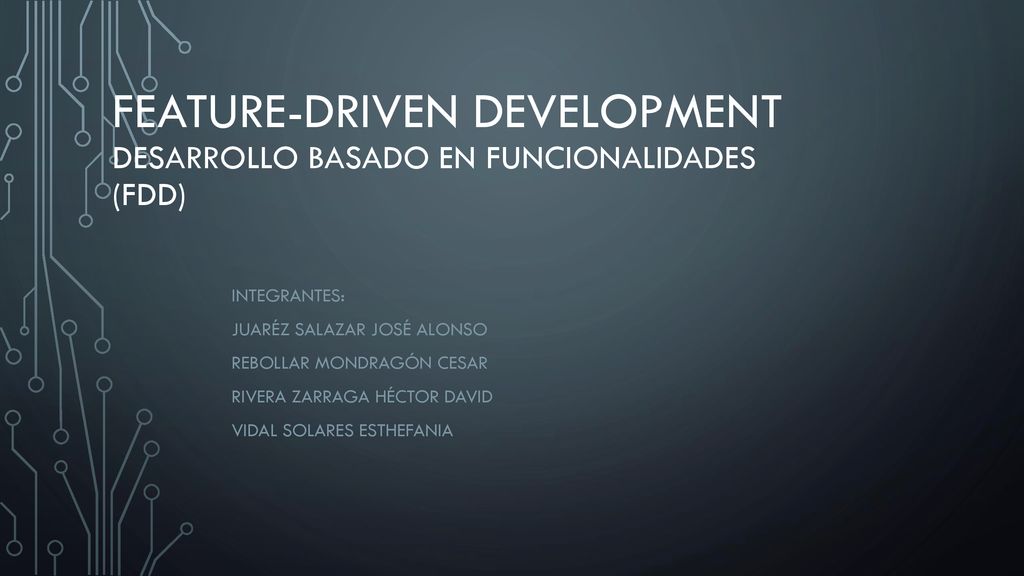 FEATURE-DRIVEN DEVELOPMENT
DESARROLLO BASADO EN FUNCIONALIDADES (FDD)

INTEGRANTES:
JUARÉZ SALAZAR JOSÉ ALONSO
REBOLLAR MONDRAGÓN CESAR
RIVERA ZARRAGA HÉCTOR DAVID
VIDAL SOLARES ESTHEFANIA